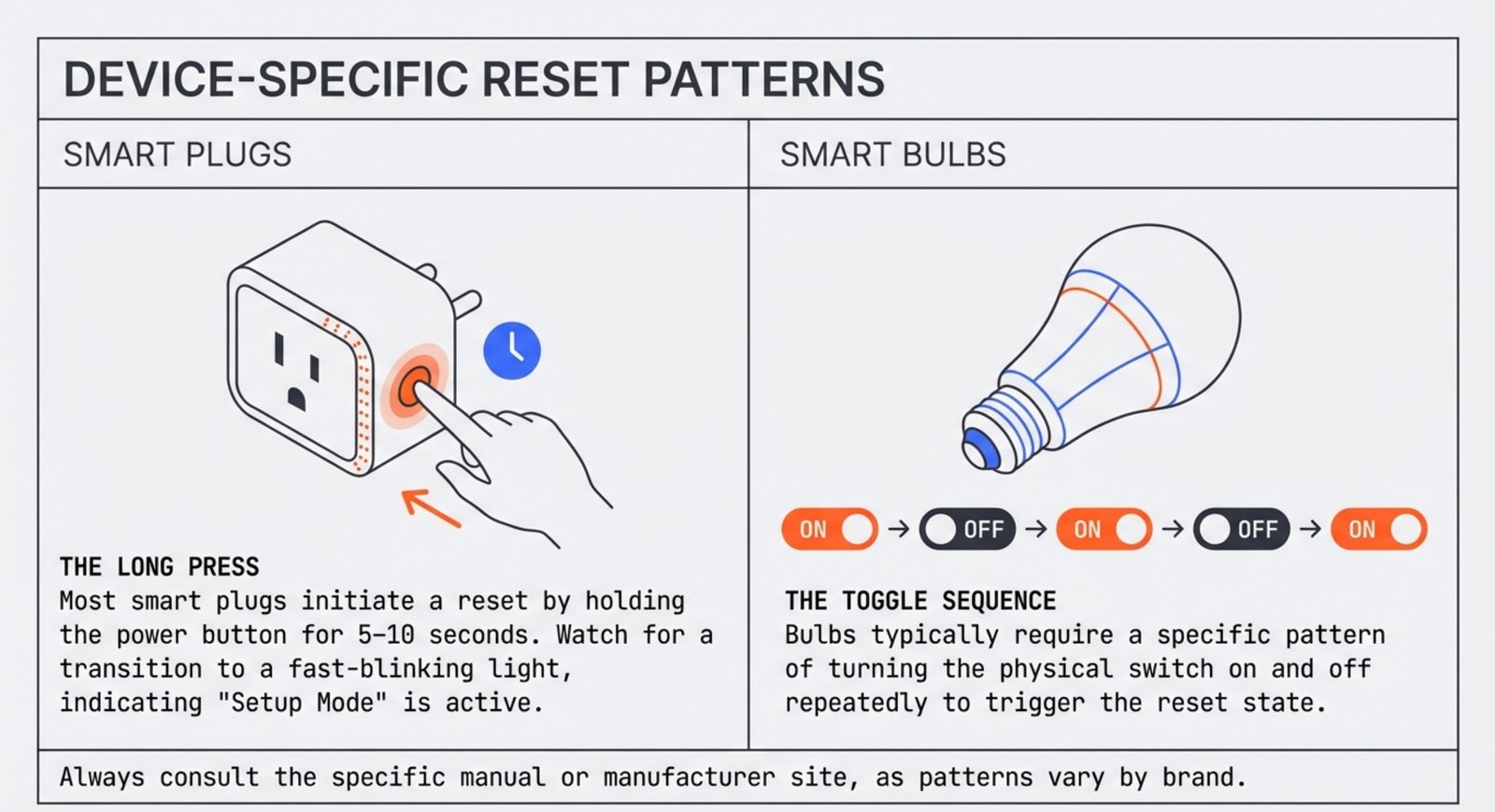 DEVICE-SPECIFIC RESET PATTERNS

SMART PLUGS

THE LONG PRESS
Most smart plugs initiate a reset by holding the power button for 5–10 seconds. Watch for a transition to a fast-blinking light, indicating "Setup Mode" is active.

SMART BULBS

ON → OFF → ON → OFF → ON

THE TOGGLE SEQUENCE
Bulbs typically require a specific pattern of turning the physical switch on and off repeatedly to trigger the reset state.

Always consult the specific manual or manufacturer site, as patterns vary by brand.